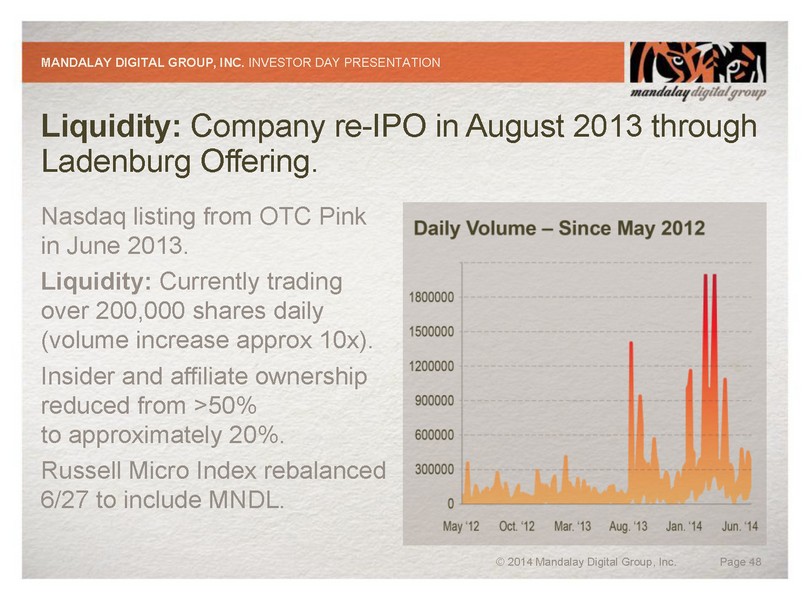 MANDALAY DIGITAL GROUP, INC. INVESTOR DAY PRESENTATION

mandalay digital group

Liquidity: Company re-IPO in August 2013 through Ladenburg Offering.

Nasdaq listing from OTC Pink in June 2013.

Liquidity: Currently trading over 200,000 shares daily (volume increase approx 10x).

Insider and affiliate ownership reduced from >50% to approximately 20%.

Russell Micro Index rebalanced 6/27 to include MNDL.

Daily Volume – Since May 2012

1800000
1500000
1200000
900000
600000
300000
0

May '12 Oct. '12 Mar. '13 Aug. '13 Jan. '14 Jun. '14

© 2014 Mandalay Digital Group, Inc. Page 48